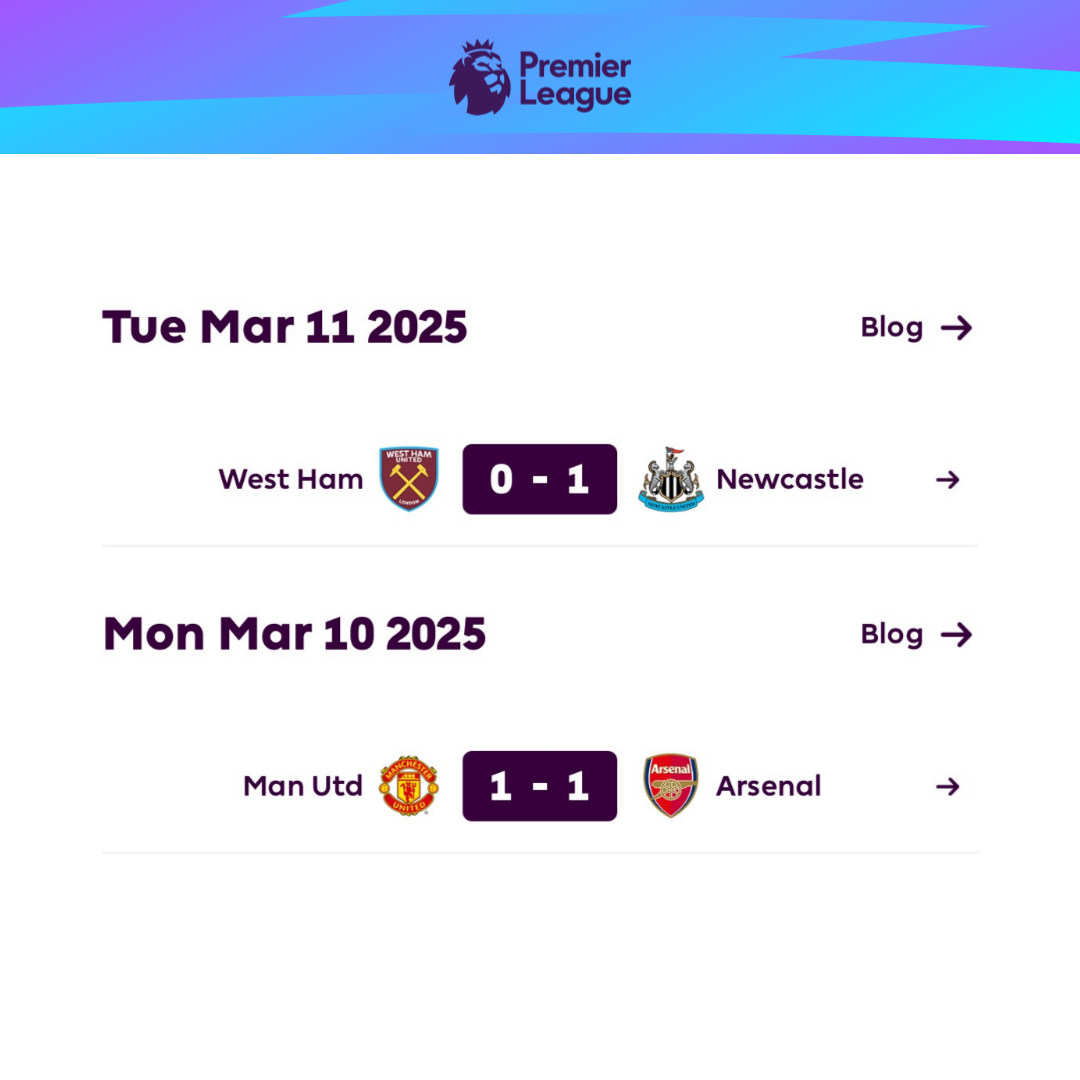 Premier League

Tue Mar 11 2025

Blog →

West Ham 0 - 1 Newcastle →

Mon Mar 10 2025

Blog →

Man Utd 1 - 1 Arsenal →